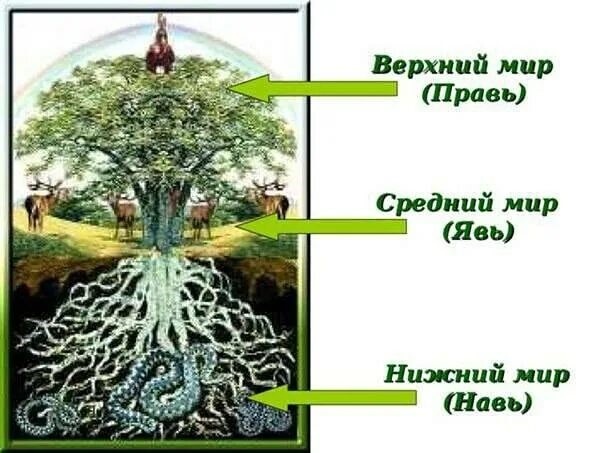 Верхний мир
(Правь)

Средний мир
(Явь)

Нижний мир
(Навь)